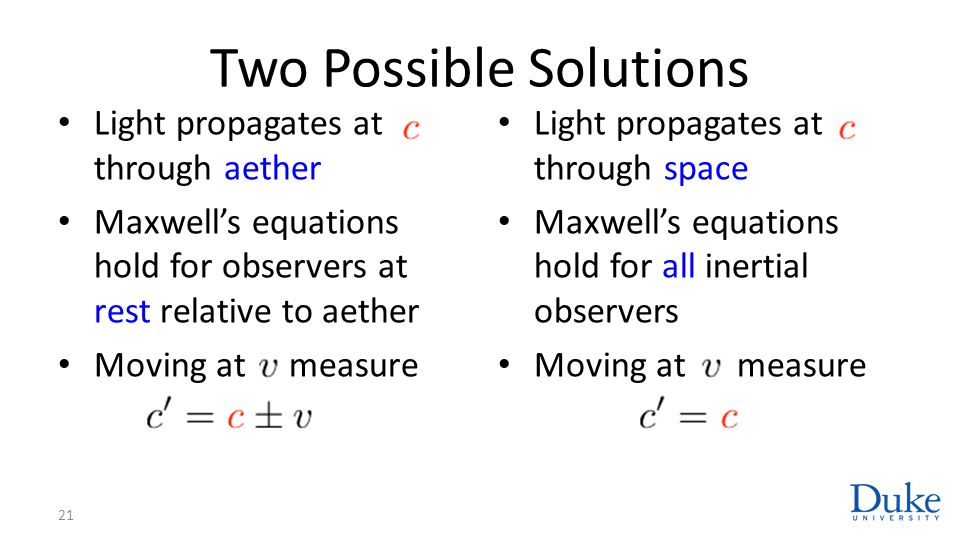 Two Possible Solutions

• Light propagates at $c$ through aether
• Maxwell's equations hold for observers at rest relative to aether
• Moving at $v$ measure
$c' = c \pm v$

• Light propagates at $c$ through space
• Maxwell's equations hold for all inertial observers
• Moving at $v$ measure
$c' = c$

21

Duke
UNIVERSITY